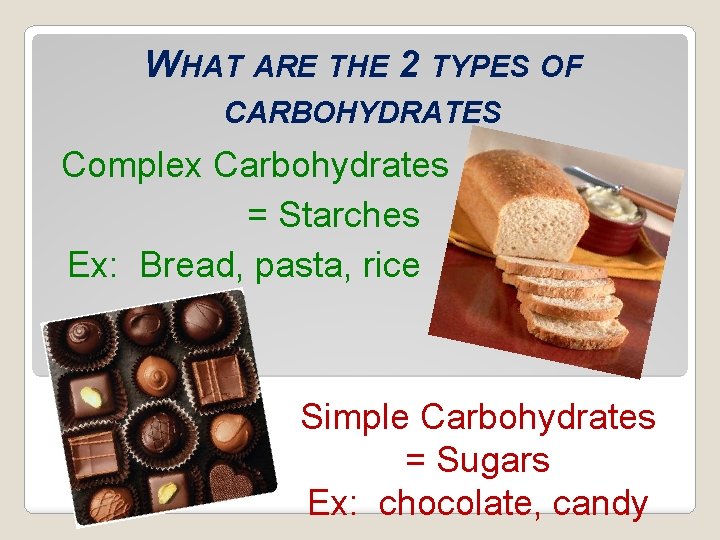 WHAT ARE THE 2 TYPES OF CARBOHYDRATES

Complex Carbohydrates = Starches
Ex: Bread, pasta, rice

Simple Carbohydrates = Sugars
Ex: chocolate, candy